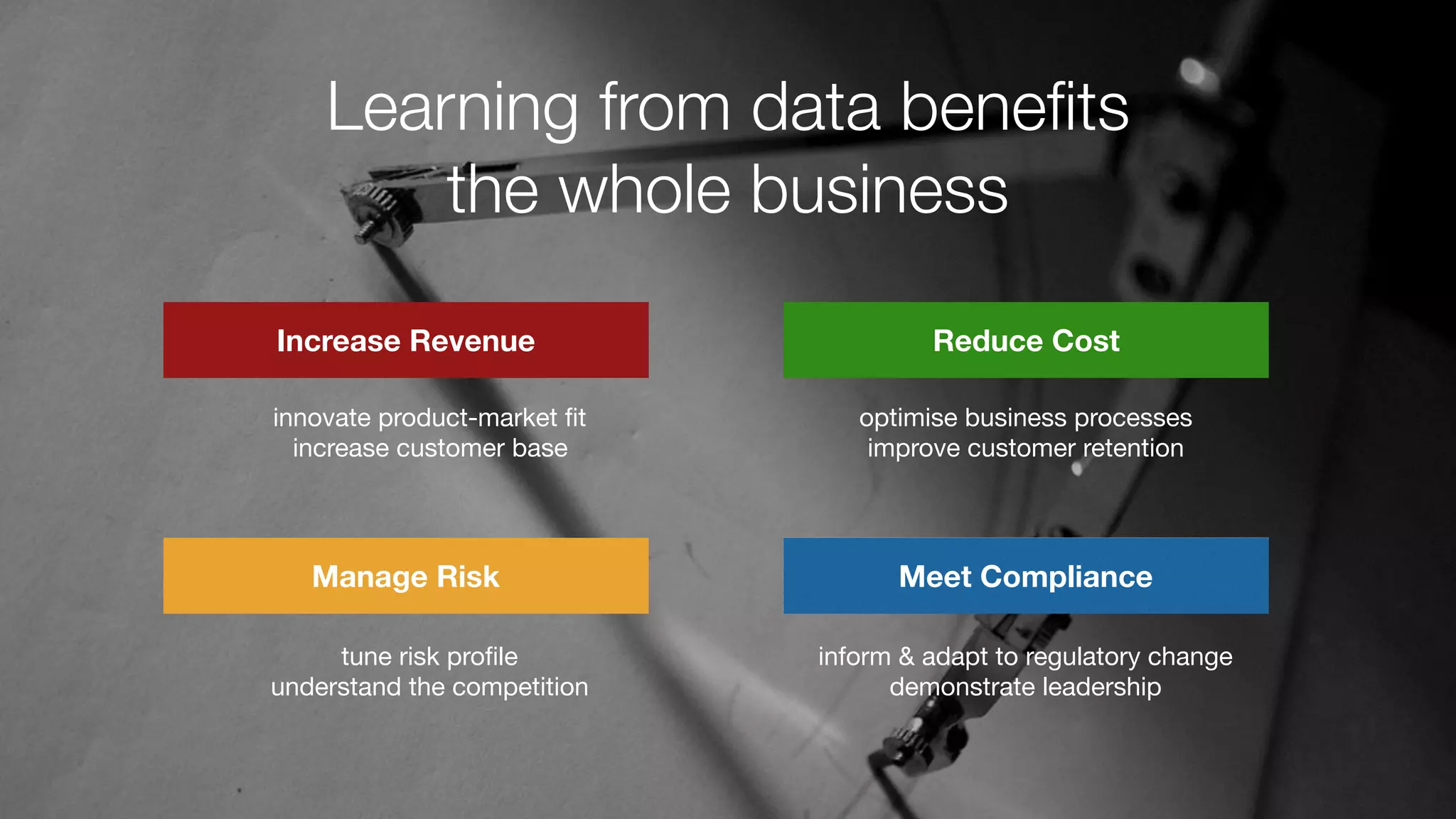 Learning from data benefits the whole business

Increase Revenue

innovate product-market fit
increase customer base

Reduce Cost

optimise business processes
improve customer retention

Manage Risk

tune risk profile
understand the competition

Meet Compliance

inform & adapt to regulatory change
demonstrate leadership